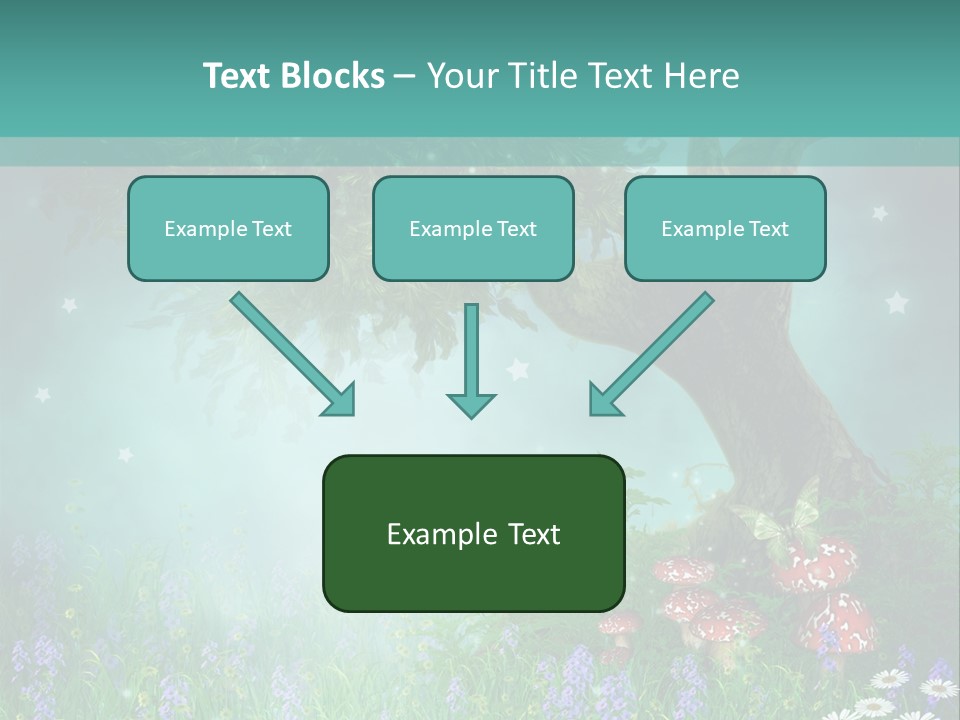 Text Blocks – Your Title Text Here

Example Text

Example Text

Example Text

Example Text